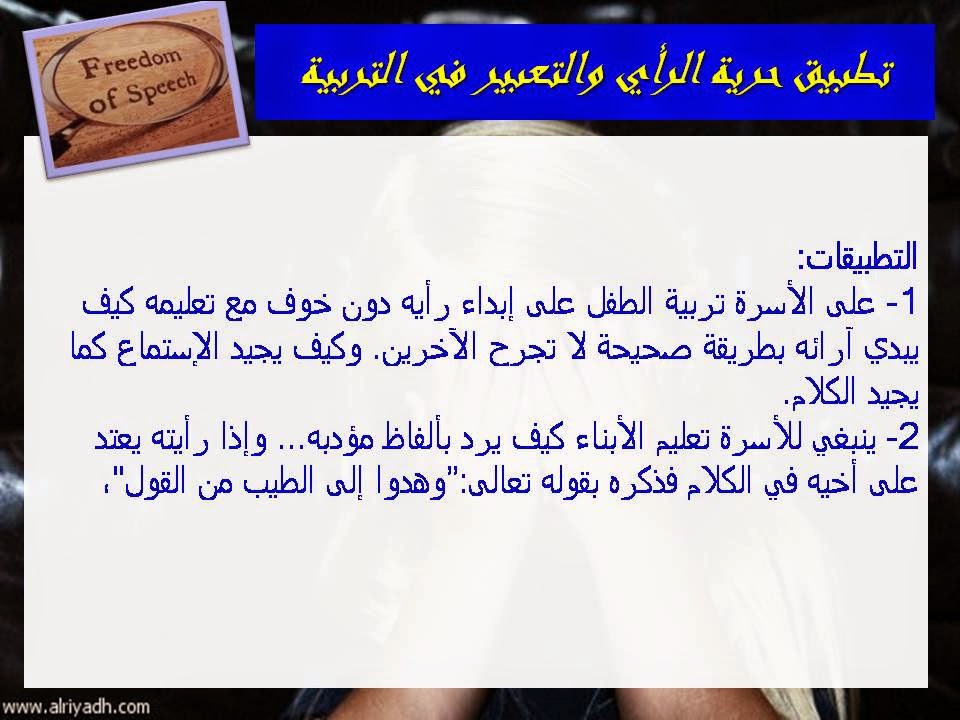 Freedom of Speech

تطبيق حرية الرأي والتعبير في التربية

التطبيقات:
1- على الأسرة تربية الطفل على إبداء رأيه دون خوف مع تعليمه كيف يبدي آرائه بطريقة صحيحة لا تجرح الآخرين. وكيف يجيد الإستماع كما يجيد الكلام.
2- ينبغي للأسرة تعليم الأبناء كيف يرد بألفاظ مؤدبه... وإذا رأيته يعتد على أخيه في الكلام فذكره بقوله تعالى:"وهدوا إلى الطيب من القول"،

www.alriyadh.com